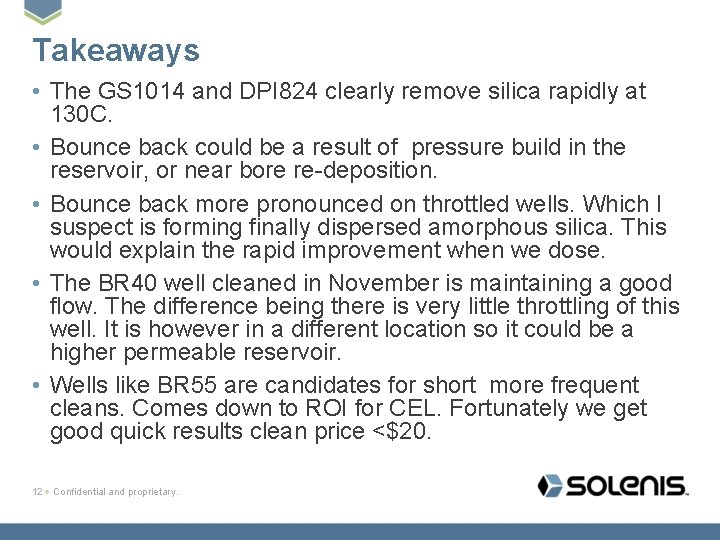 Takeaways

• The GS1014 and DPI824 clearly remove silica rapidly at 130C.

• Bounce back could be a result of  pressure build in the reservoir, or near bore re-deposition.

• Bounce back more pronounced on throttled wells. Which I suspect is forming finally dispersed amorphous silica. This would explain the rapid improvement when we dose.

• The BR40 well cleaned in November is maintaining a good flow. The difference being there is very little throttling of this well. It is however in a different location so it could be a higher permeable reservoir.

• Wells like BR55 are candidates for short  more frequent cleans. Comes down to ROI for CEL. Fortunately we get good quick results clean price <$20.

12 • Confidential and proprietary.

SOLENIS.